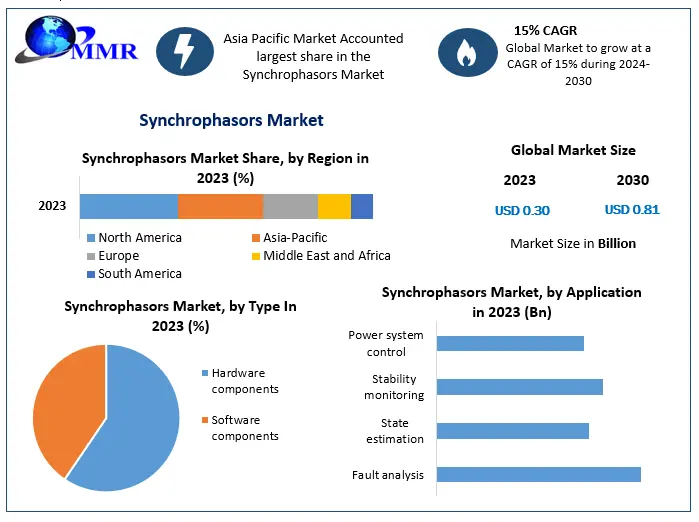 MMR

Asia Pacific Market Accounted largest share in the Synchrophasors Market

15% CAGR
Global Market to grow at a CAGR of 15% during 2024-2030

Synchrophasors Market

Synchrophasors Market Share, by Region in 2023 (%)

2023

North America
Asia-Pacific
Europe
Middle East and Africa
South America

Global Market Size

2023
2030

USD 0.30
USD 0.81

Market Size in Billion

Synchrophasors Market, by Type In 2023 (%)

Hardware components
Software components

Synchrophasors Market, by Application in 2023 (Bn)

Power system control
Stability monitoring
State estimation
Fault analysis